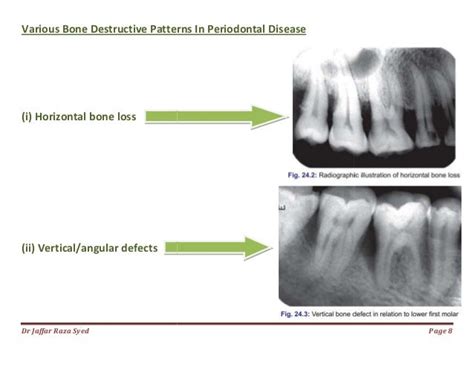 Various Bone Destructive Patterns In Periodontal Disease

(i) Horizontal bone loss

Fig. 24.2: Radiographic illustration of horizontal bone loss

(ii) Vertical/angular defects

Fig. 24.3: Vertical bone defect in relation to lower first molar

Dr Jaffar Raza Syed

Page 8